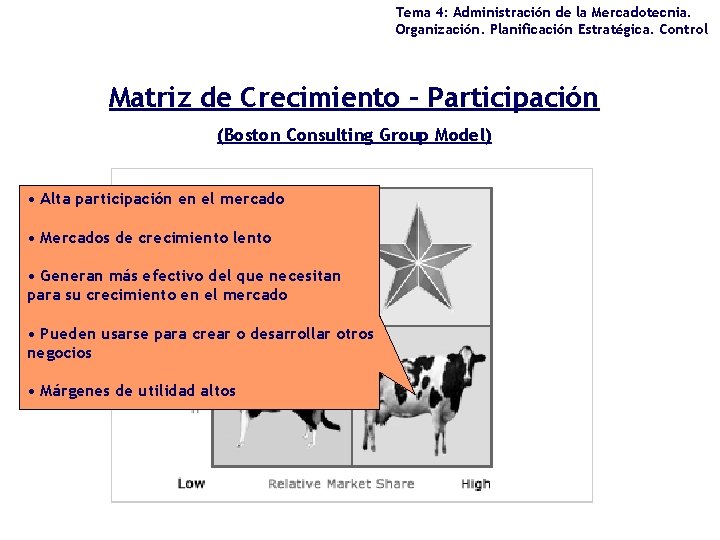 Tema 4: Administración de la Mercadotecnia. Organización. Planificación Estratégica. Control

Matriz de Crecimiento – Participación

(Boston Consulting Group Model)

• Alta participación en el mercado

• Mercados de crecimiento lento

• Generan más efectivo del que necesitan para su crecimiento en el mercado

• Pueden usarse para crear o desarrollar otros negocios

• Márgenes de utilidad altos

Low Relative Market Share High